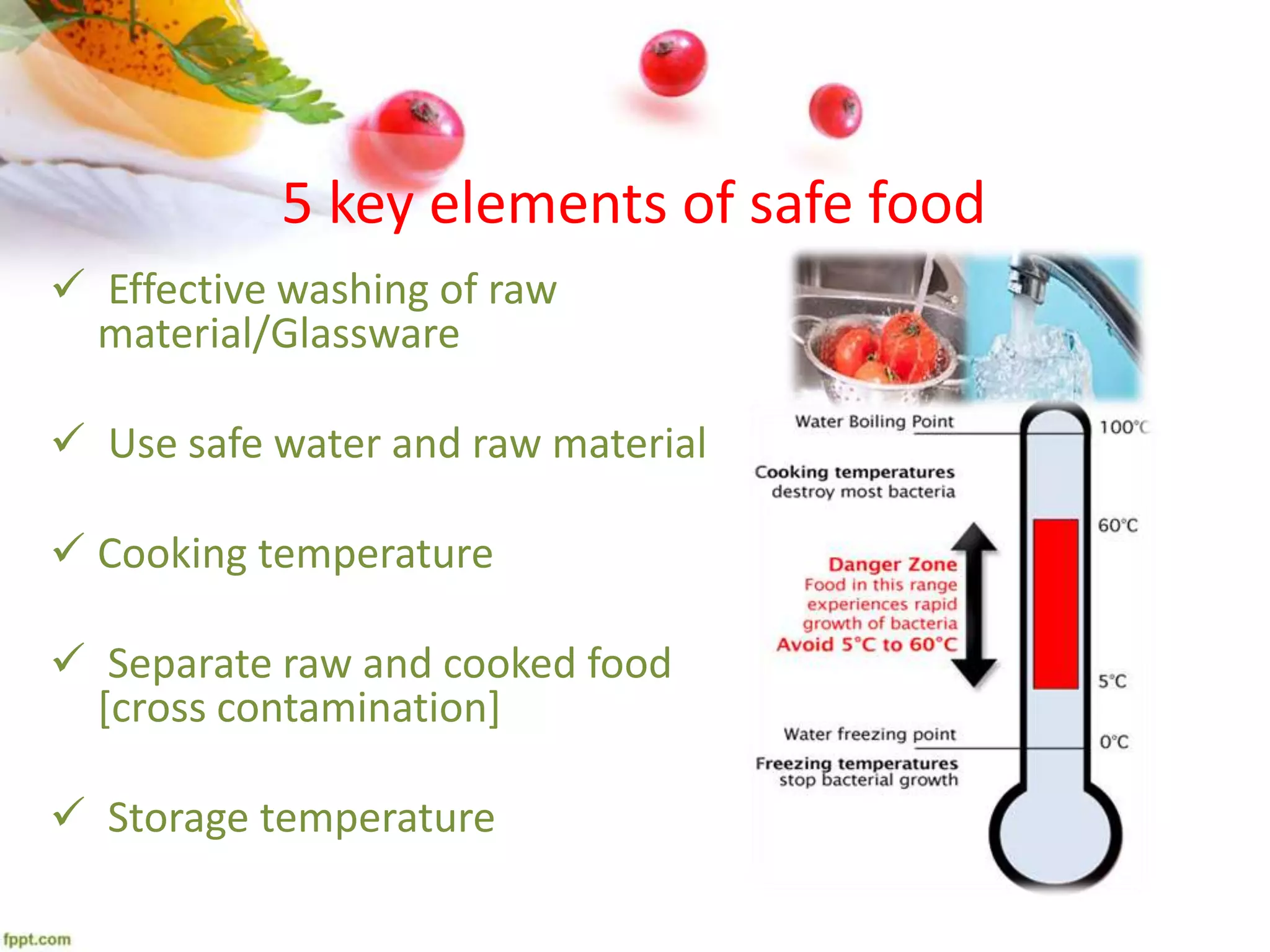 5 key elements of safe food

✓ Effective washing of raw material/Glassware

✓ Use safe water and raw material

✓ Cooking temperature

✓ Separate raw and cooked food [cross contamination]

✓ Storage temperature

Water Boiling Point

100°C

Cooking temperatures destroy most bacteria

60°C

Danger Zone
Food in this range experiences rapid growth of bacteria
Avoid 5°C to 60°C

5°C

Water freezing point

0°C

Freezing temperatures stop bacterial growth

fppt.com